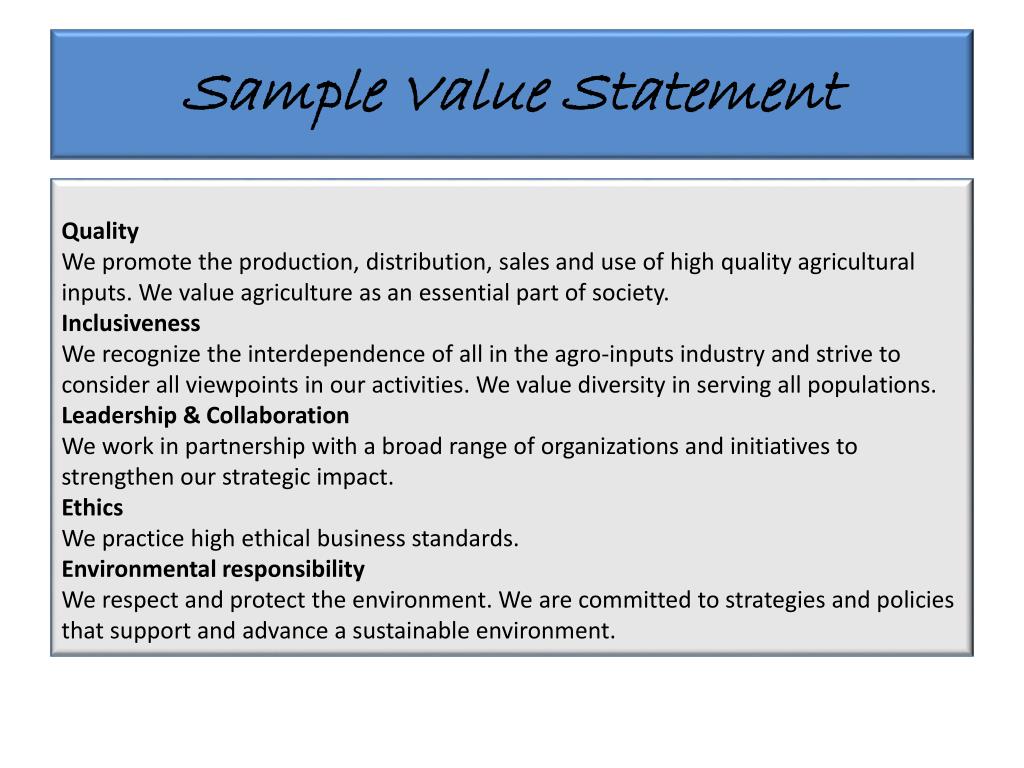 Sample Value Statement

Quality
We promote the production, distribution, sales and use of high quality agricultural inputs. We value agriculture as an essential part of society.
Inclusiveness
We recognize the interdependence of all in the agro-inputs industry and strive to consider all viewpoints in our activities. We value diversity in serving all populations.
Leadership & Collaboration
We work in partnership with a broad range of organizations and initiatives to strengthen our strategic impact.
Ethics
We practice high ethical business standards.
Environmental responsibility
We respect and protect the environment. We are committed to strategies and policies that support and advance a sustainable environment.